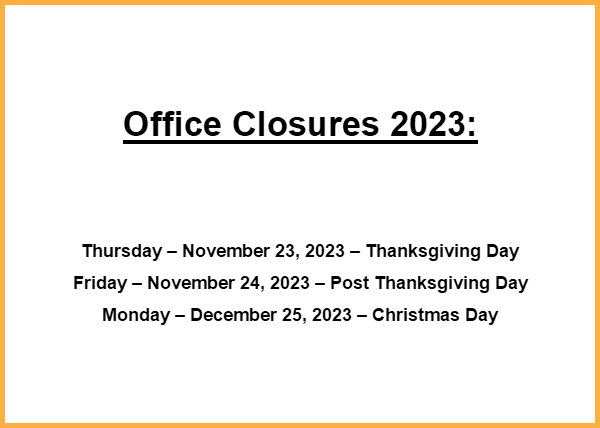 Office Closures 2023:

Thursday – November 23, 2023 – Thanksgiving Day

Friday – November 24, 2023 – Post Thanksgiving Day

Monday – December 25, 2023 – Christmas Day